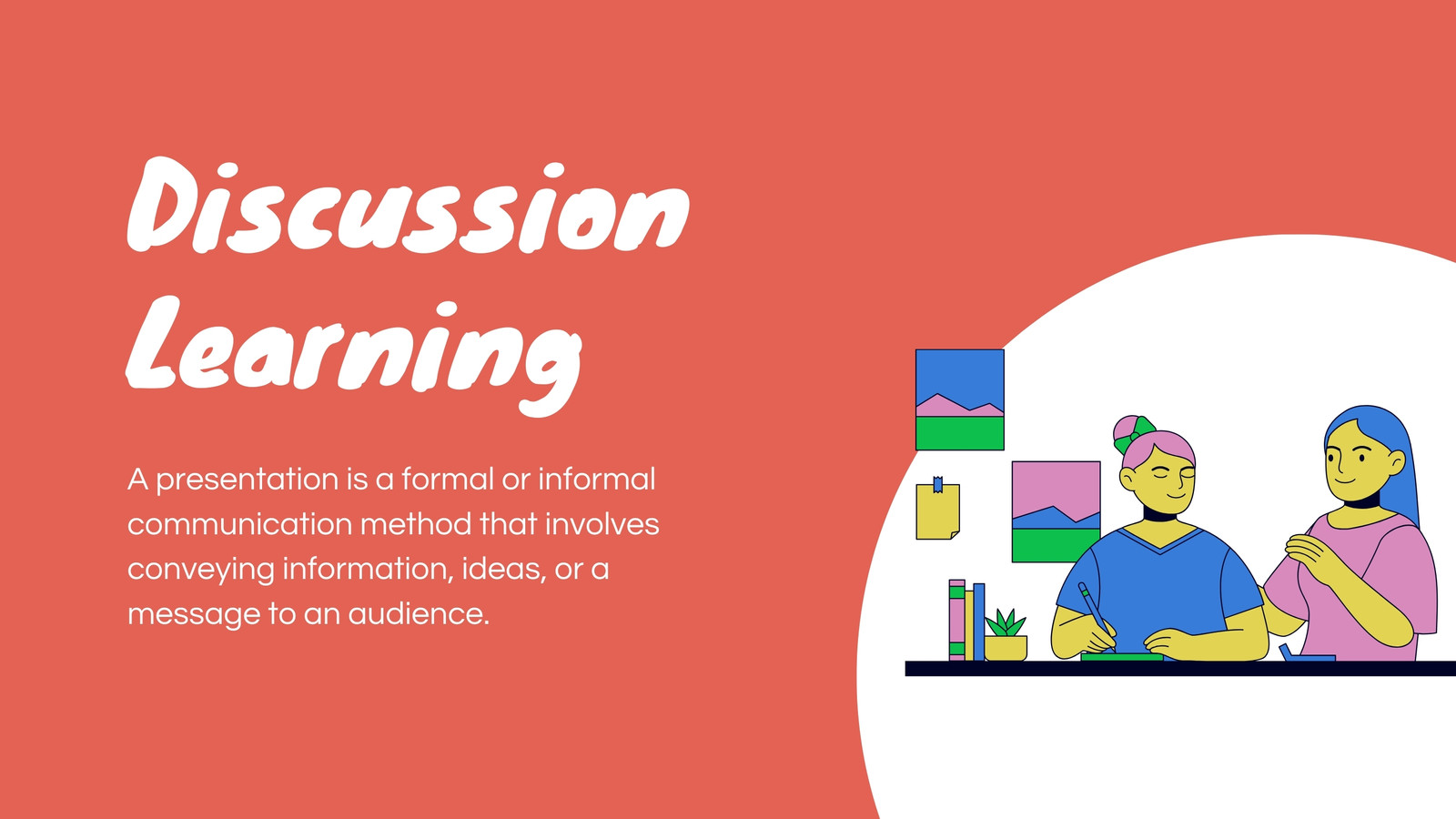 Discussion Learning

A presentation is a formal or informal communication method that involves conveying information, ideas, or a message to an audience.